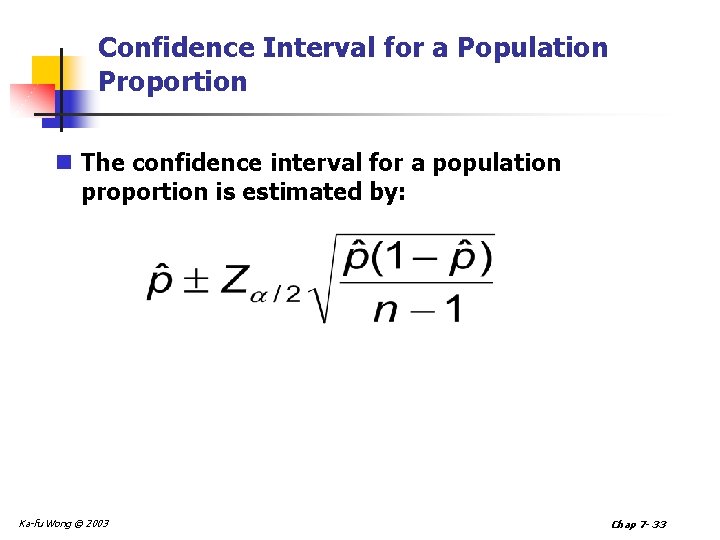 Confidence Interval for a Population Proportion

The confidence interval for a population proportion is estimated by:

$\hat{p} \pm Z_{\alpha/2}\sqrt{\frac{\hat{p}(1-\hat{p})}{n-1}}$

Ka-fu Wong © 2003

Chap 7- 33